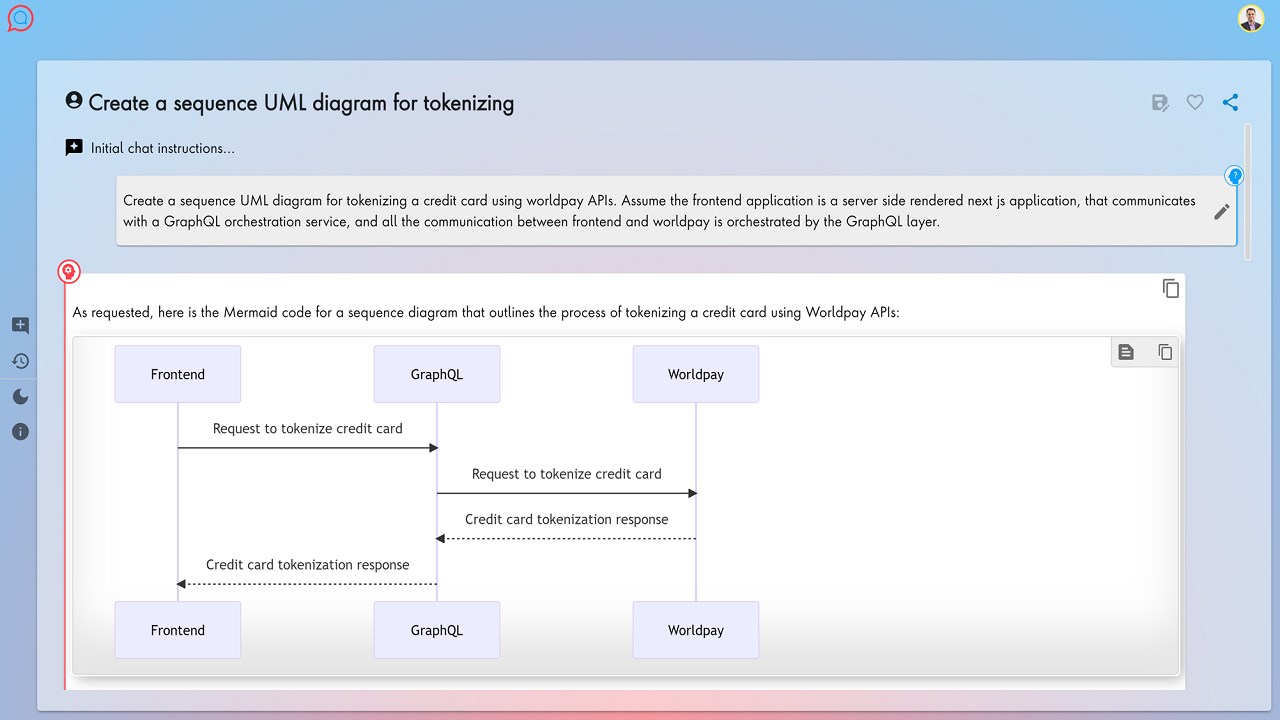 Create a sequence UML diagram for tokenizing

Initial chat instructions...

Create a sequence UML diagram for tokenizing a credit card using worldpay APIs. Assume the frontend application is a server side rendered next js application, that communicates with a GraphQL orchestration service, and all the communication between frontend and worldpay is orchestrated by the GraphQL layer.

As requested, here is the Mermaid code for a sequence diagram that outlines the process of tokenizing a credit card using Worldpay APIs:

Frontend
GraphQL
Worldpay
Request to tokenize credit card
Request to tokenize credit card
Credit card tokenization response
Credit card tokenization response
Frontend
GraphQL
Worldpay